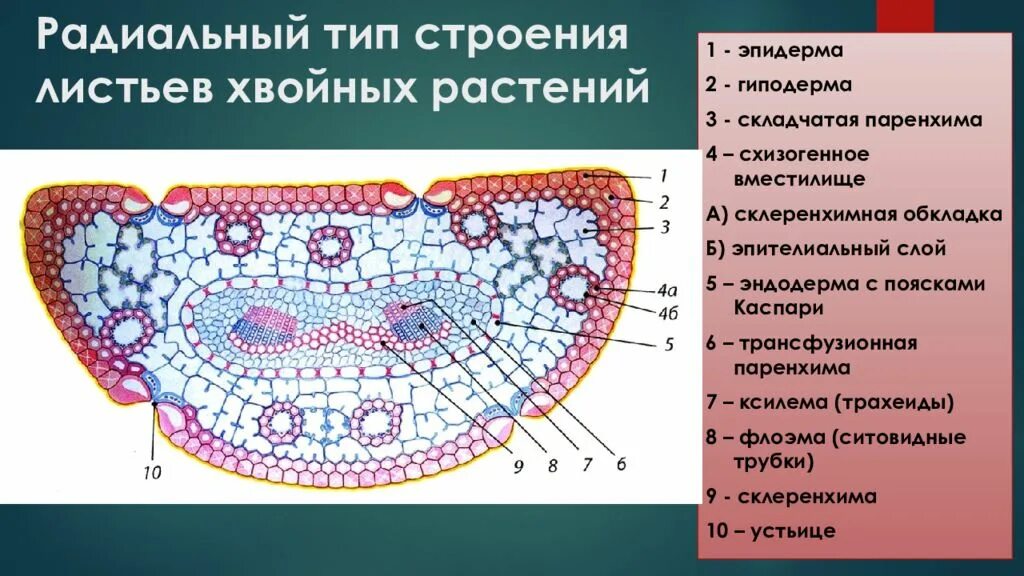 Радиальный тип строения листьев хвойных растений

1
2
3
4а
4б
5
6
7
8
9
10

1 - эпидерма
2 - гиподерма
3 - складчатая паренхима
4 – схизогенное вместилище
А) склеренхимная обкладка
Б) эпителиальный слой
5 – эндодерма с поясками Каспари
6 – трансфузионная паренхима
7 – ксилема (трахеиды)
8 – флоэма (ситовидные трубки)
9 - склеренхима
10 – устьице